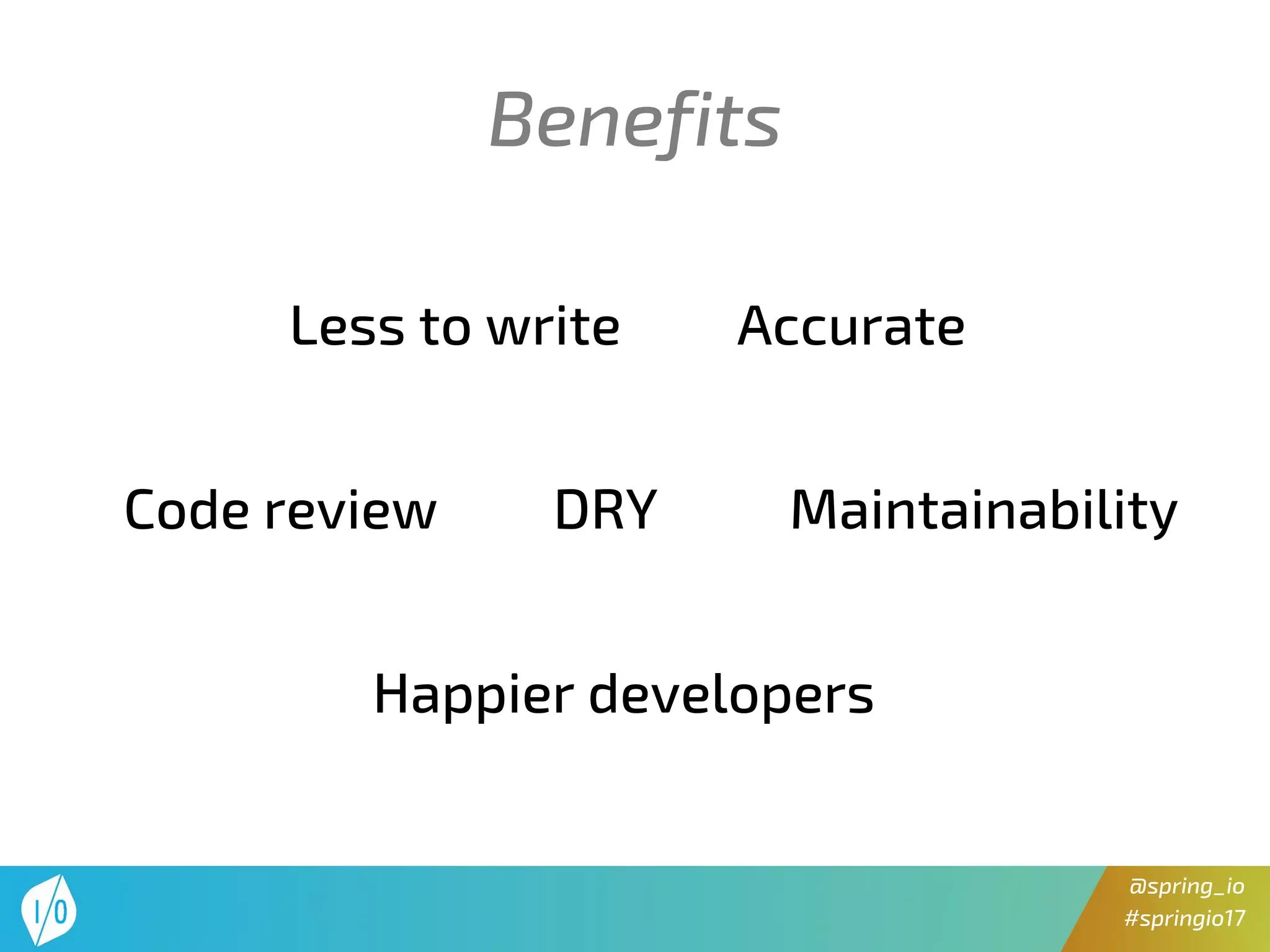 Benefits

Less to write Accurate

Code review DRY Maintainability

Happier developers

I/O

@spring_io
#springio17